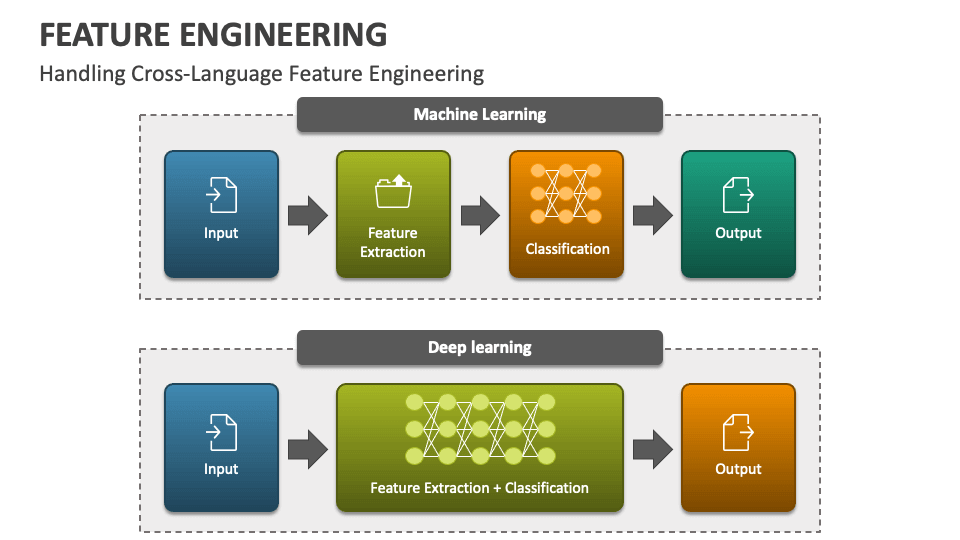 FEATURE ENGINEERING

Handling Cross-Language Feature Engineering

Machine Learning

Input

Feature Extraction

Classification

Output

Deep learning

Input

Feature Extraction + Classification

Output